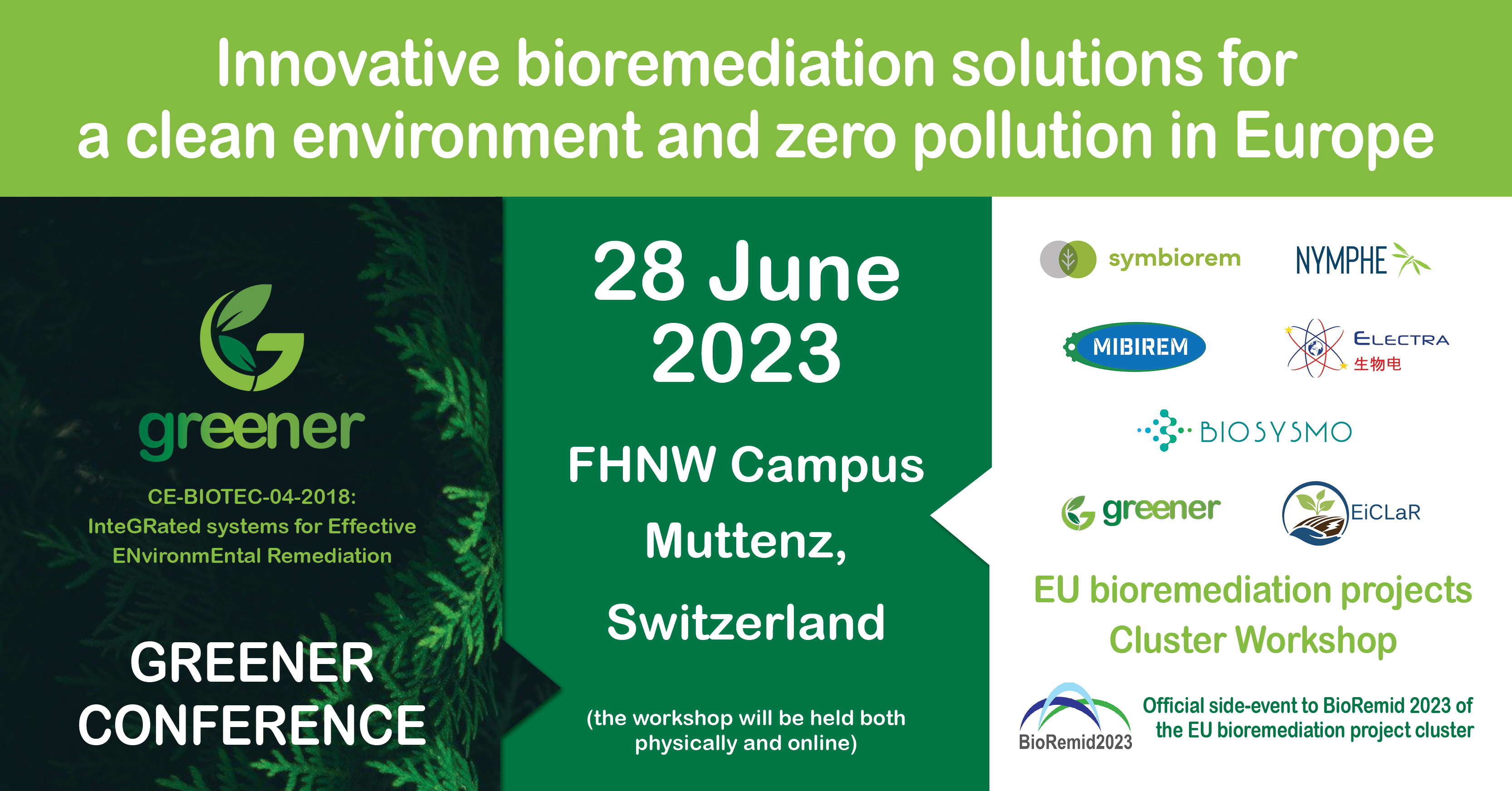 Innovative bioremediation solutions for a clean environment and zero pollution in Europe

greener

CE-BIOTEC-04-2018: InteGRated systems for Effective ENvironmEntal Remediation

GREENER CONFERENCE

28 June 2023

FHNW Campus Muttenz, Switzerland

(the workshop will be held both physically and online)

symbiorem

NYMPHE

MIBIREM

ELECTRA 生物电

BIOSYSMO

greener

EiCLaR

EU bioremediation projects Cluster Workshop

BioRemid2023

Official side-event to BioRemid 2023 of the EU bioremediation project cluster